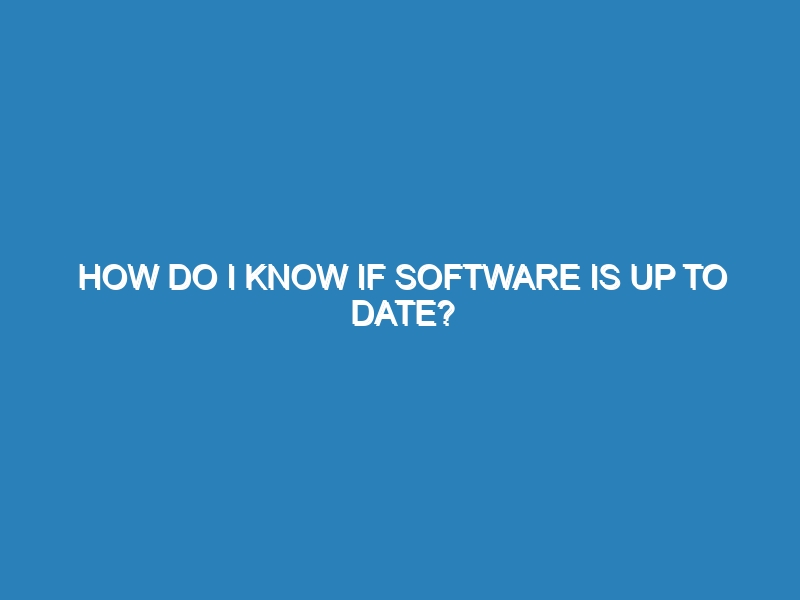 HOW DO I KNOW IF SOFTWARE IS UP TO DATE?